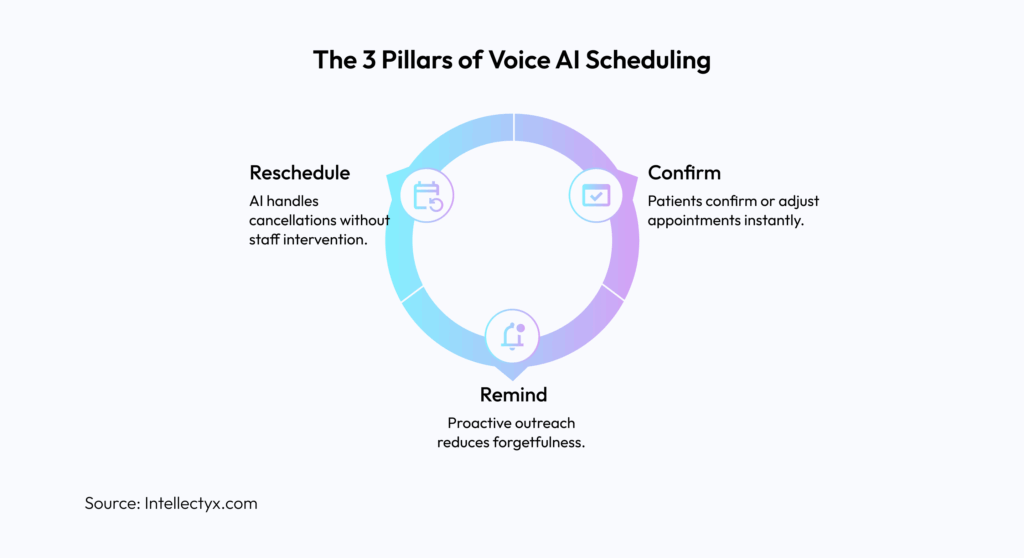 The 3 Pillars of Voice AI Scheduling

Reschedule
AI handles cancellations without staff intervention.

Confirm
Patients confirm or adjust appointments instantly.

Remind
Proactive outreach reduces forgetfulness.

Source: Intellectyx.com